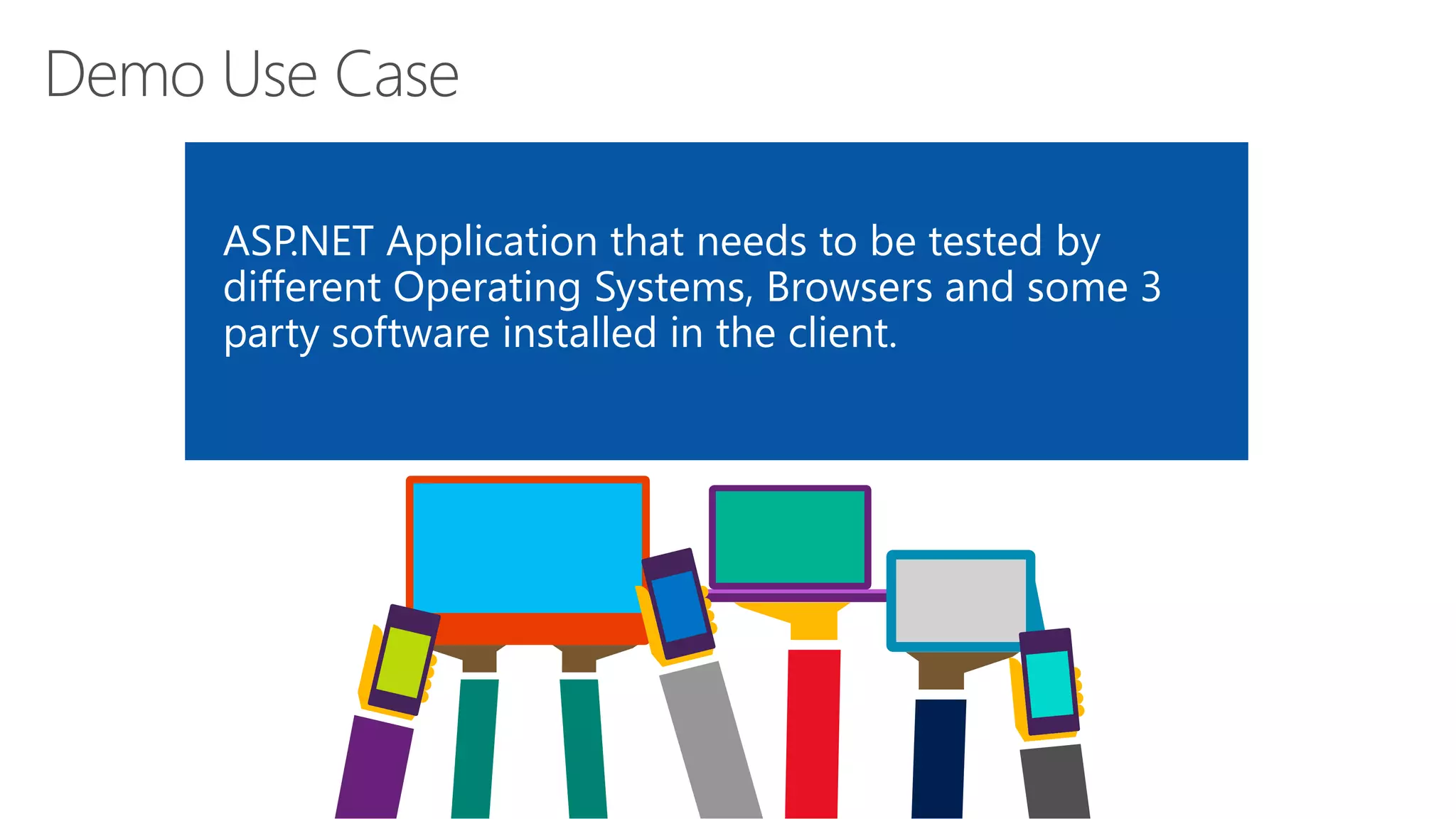 Demo Use Case

ASP.NET Application that needs to be tested by different Operating Systems, Browsers and some 3 party software installed in the client.